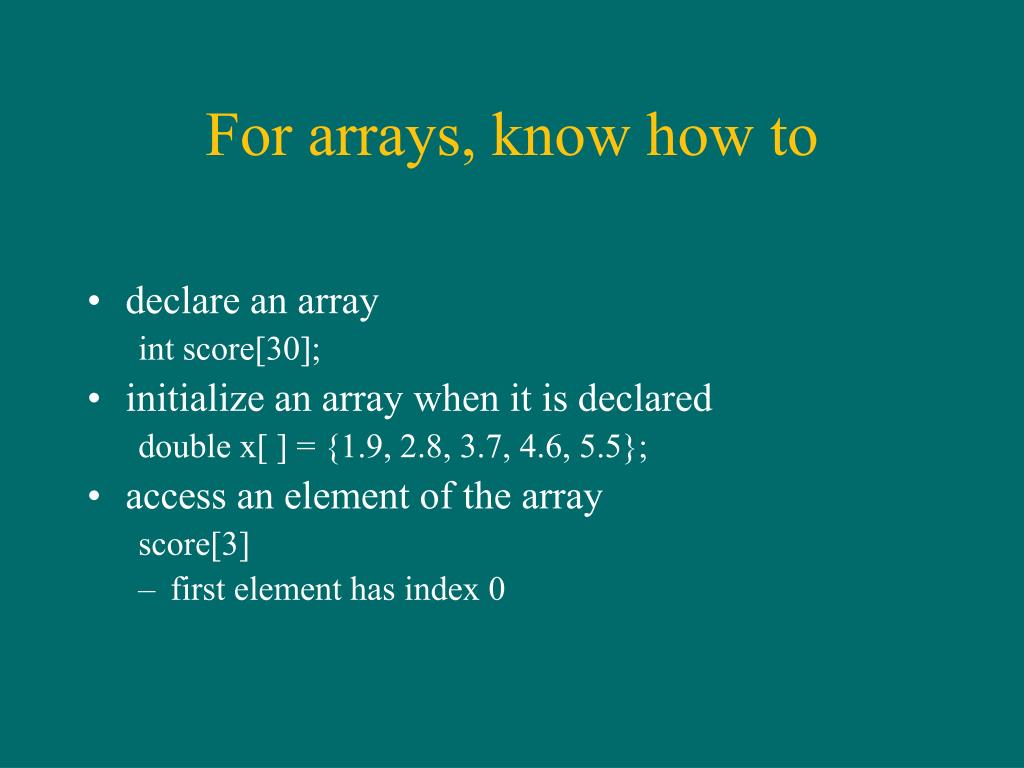 For arrays, know how to

• declare an array
int score[30];
• initialize an array when it is declared
double x[ ] = {1.9, 2.8, 3.7, 4.6, 5.5};
• access an element of the array
score[3]
– first element has index 0